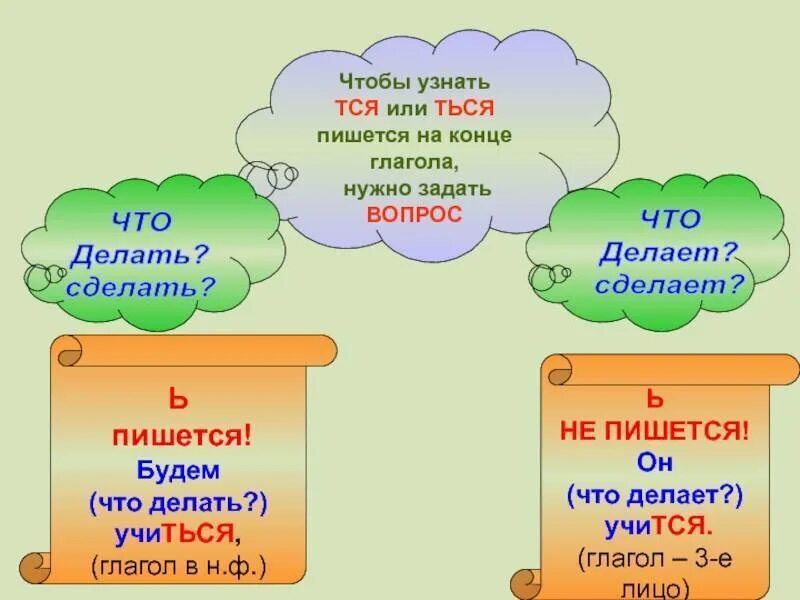 Чтобы узнать ТСЯ или ТЬСЯ пишется на конце глагола, нужно задать ВОПРОС

ЧТО Делать? сделать?

ЧТО Делает? сделает?

Ь пишется! Будем (что делать?) учиТЬСЯ, (глагол в н.ф.)

Ь НЕ ПИШЕТСЯ! Он (что делает?) учиТСЯ. (глагол – 3-е лицо)